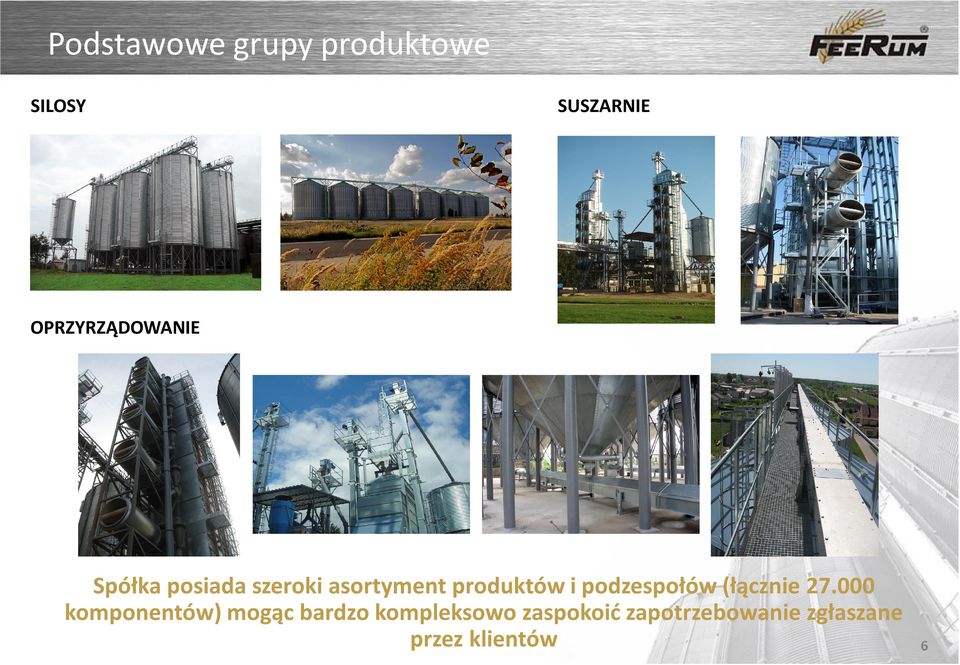 Podstawowe grupy produktowe

FEERUM®

SILOSY

SUSZARNIE

OPRZYRZĄDOWANIE

Spółka posiada szeroki asortyment produktów i podzespołów (łącznie 27.000 komponentów) mogąc bardzo kompleksowo zaspokoić zapotrzebowanie zgłaszane przez klientów

6